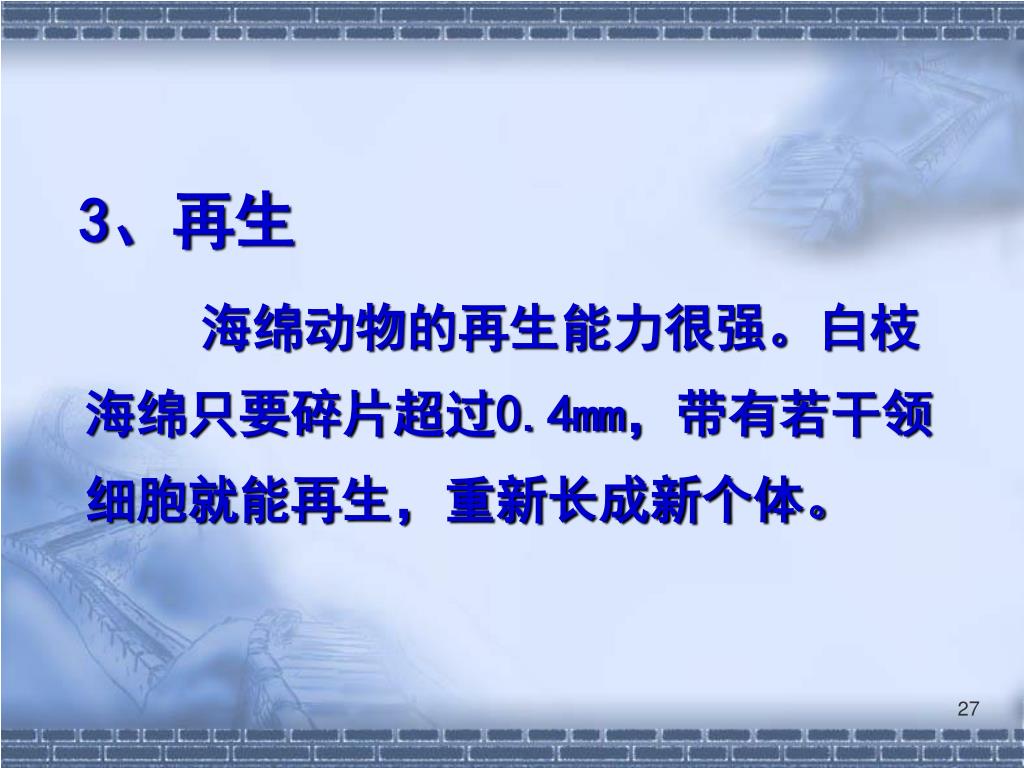 3、再生

海绵动物的再生能力很强。白枝海绵只要碎片超过0.4mm，带有若干领细胞就能再生，重新长成新个体。

27